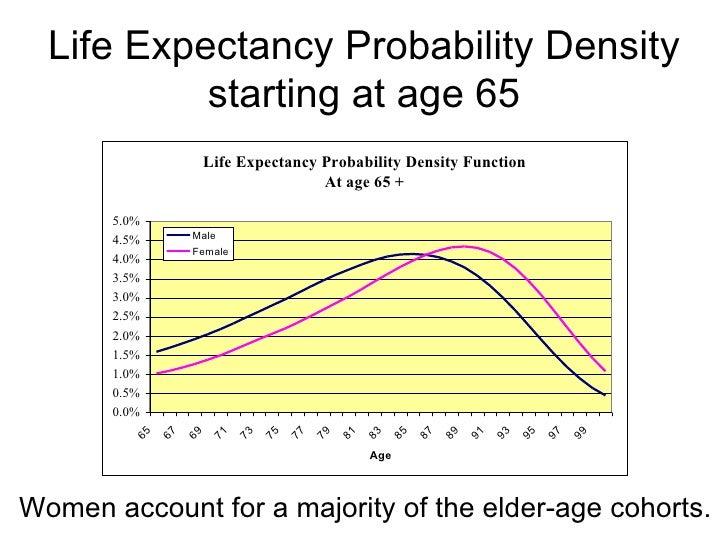 Life Expectancy Probability Density starting at age 65

Life Expectancy Probability Density Function
At age 65 +

5.0%
4.5%
4.0%
3.5%
3.0%
2.5%
2.0%
1.5%
1.0%
0.5%
0.0%

Male
Female

65 67 69 71 73 75 77 79 81 83 85 87 89 91 93 95 97 99

Age

Women account for a majority of the elder-age cohorts.